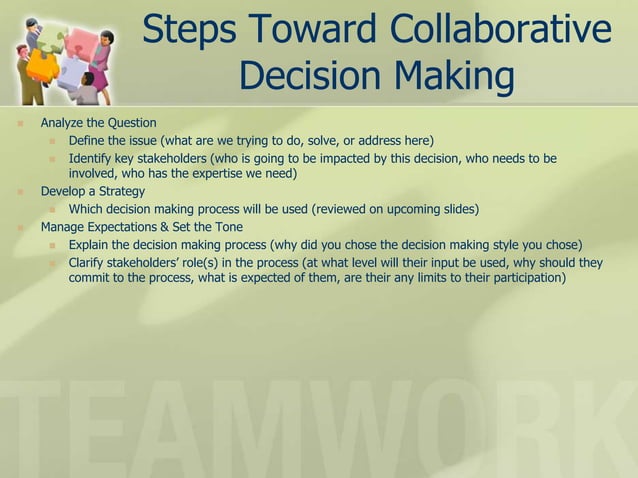 Steps Toward Collaborative Decision Making

Analyze the Question
Define the issue (what are we trying to do, solve, or address here)
Identify key stakeholders (who is going to be impacted by this decision, who needs to be involved, who has the expertise we need)
Develop a Strategy
Which decision making process will be used (reviewed on upcoming slides)
Manage Expectations & Set the Tone
Explain the decision making process (why did you chose the decision making style you chose)
Clarify stakeholders' role(s) in the process (at what level will their input be used, why should they commit to the process, what is expected of them, are their any limits to their participation)

TEAMWORK